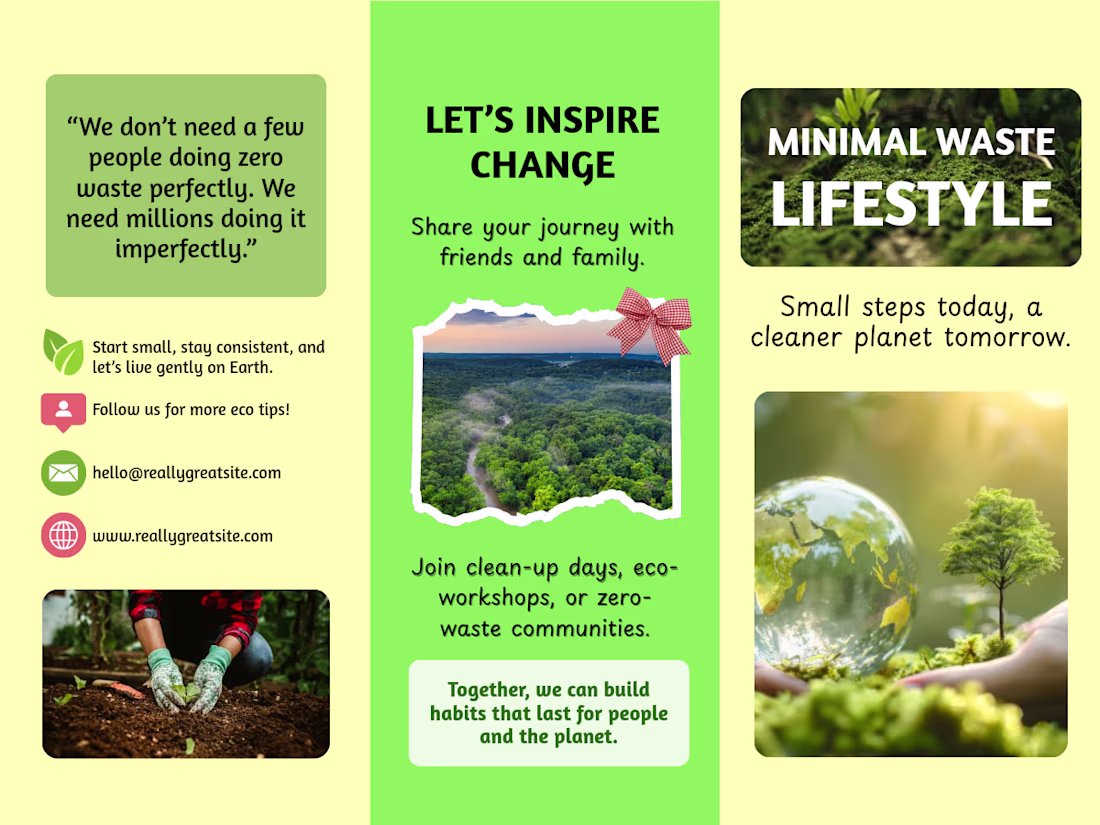 “We don’t need a few people doing zero waste perfectly. We need millions doing it imperfectly.”

Start small, stay consistent, and let’s live gently on Earth.

Follow us for more eco tips!

hello@reallygreatsite.com

www.reallygreatsite.com

LET’S INSPIRE CHANGE

Share your journey with friends and family.

Join clean-up days, eco-workshops, or zero-waste communities.

Together, we can build habits that last for people and the planet.

MINIMAL WASTE LIFESTYLE

Small steps today, a cleaner planet tomorrow.